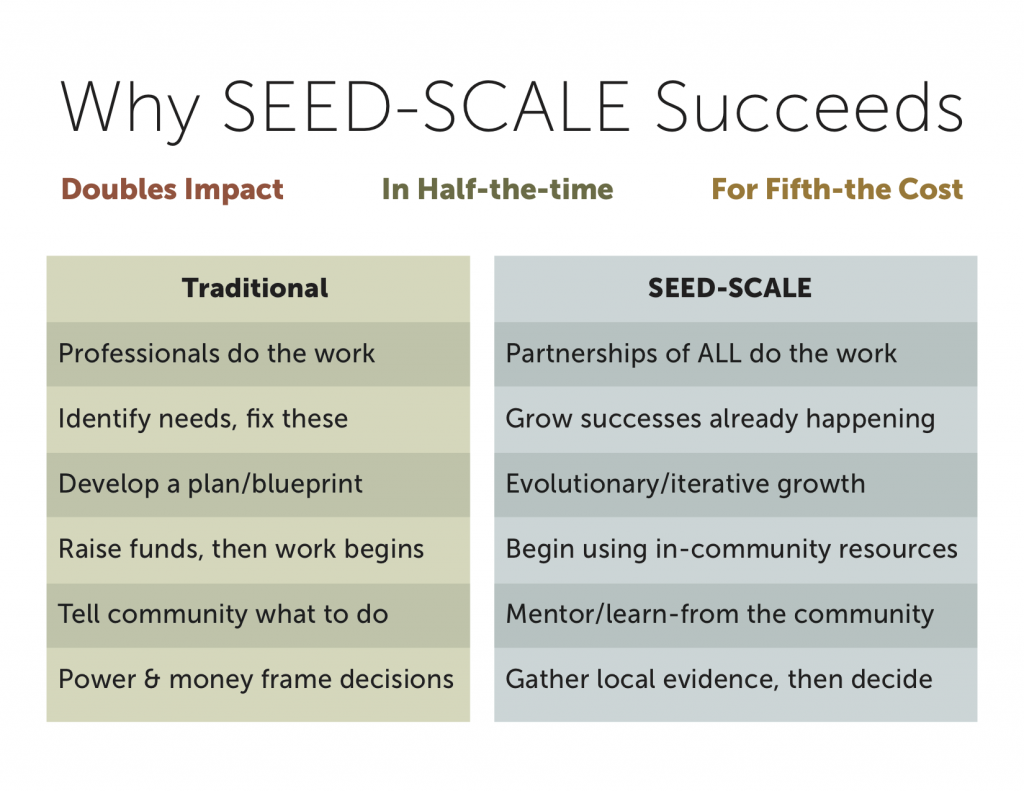 Why SEED-SCALE Succeeds

Doubles Impact In Half-the-time For Fifth-the Cost

| Traditional | SEED-SCALE |
|---|---|
| Professionals do the work | Partnerships of ALL do the work |
| Identify needs, fix these | Grow successes already happening |
| Develop a plan/blueprint | Evolutionary/iterative growth |
| Raise funds, then work begins | Begin using in-community resources |
| Tell community what to do | Mentor/learn-from the community |
| Power & money frame decisions | Gather local evidence, then decide |